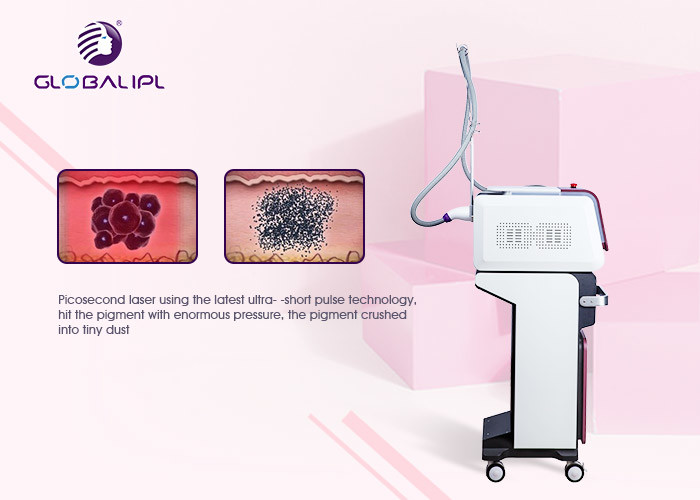 GLOBALIPL

Picosecond laser using the latest ultra- -short pulse technology, hit the pigment with enormous pressure, the pigment crushed into tiny dust